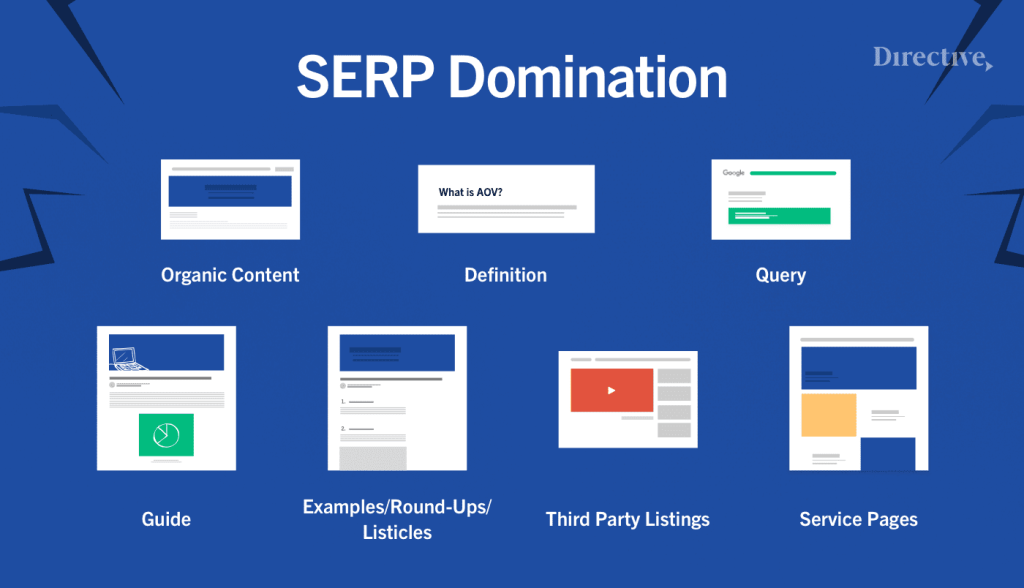 SERP Domination

Directive

What is AOV?

Google

Organic Content

Definition

Query

1.

2.

Guide

Examples/Round-Ups/ Listicles

Third Party Listings

Service Pages